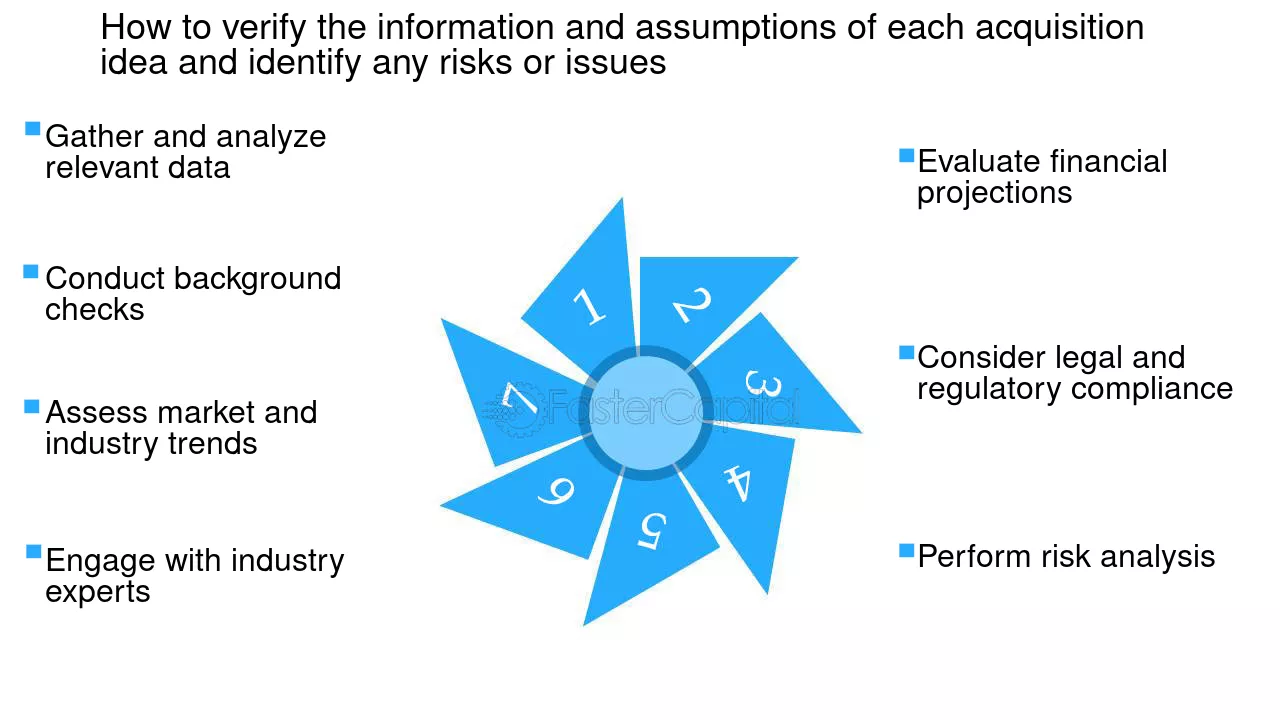 How to verify the information and assumptions of each acquisition idea and identify any risks or issues

• Gather and analyze relevant data

• Conduct background checks

• Assess market and industry trends

• Engage with industry experts

1

2

3

4

5

6

7

• Evaluate financial projections

• Consider legal and regulatory compliance

• Perform risk analysis

FasterCapital